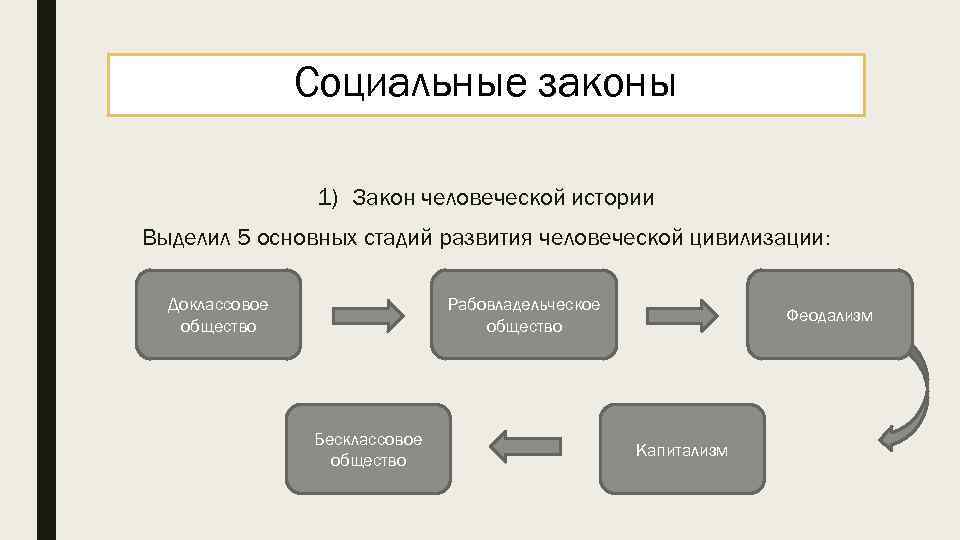 Социальные законы

1) Закон человеческой истории

Выделил 5 основных стадий развития человеческой цивилизации:

Доклассовое общество

Рабовладельческое общество

Феодализм

Капитализм

Бесклассовое общество